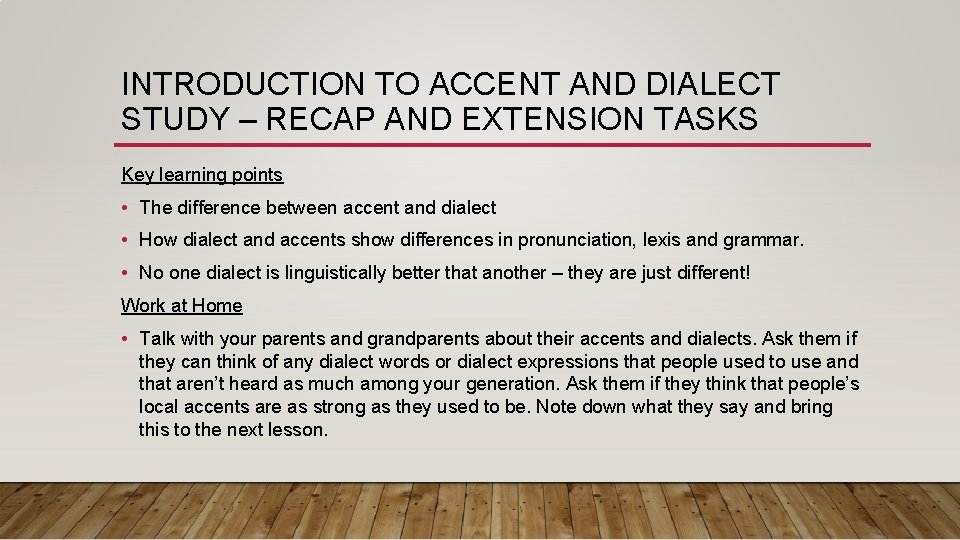 INTRODUCTION TO ACCENT AND DIALECT STUDY – RECAP AND EXTENSION TASKS

Key learning points

• The difference between accent and dialect

• How dialect and accents show differences in pronunciation, lexis and grammar.

• No one dialect is linguistically better that another – they are just different!

Work at Home

• Talk with your parents and grandparents about their accents and dialects. Ask them if they can think of any dialect words or dialect expressions that people used to use and that aren't heard as much among your generation. Ask them if they think that people's local accents are as strong as they used to be. Note down what they say and bring this to the next lesson.